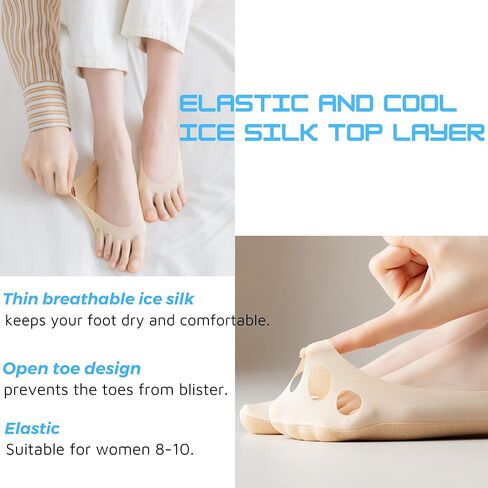 ELASTIC AND COOL ICE SILK TOP LAYER

Thin breathable ice silk
keeps your foot dry and comfortable.

Open toe design
prevents the toes from blister.

Elastic
Suitable for women 8-10.